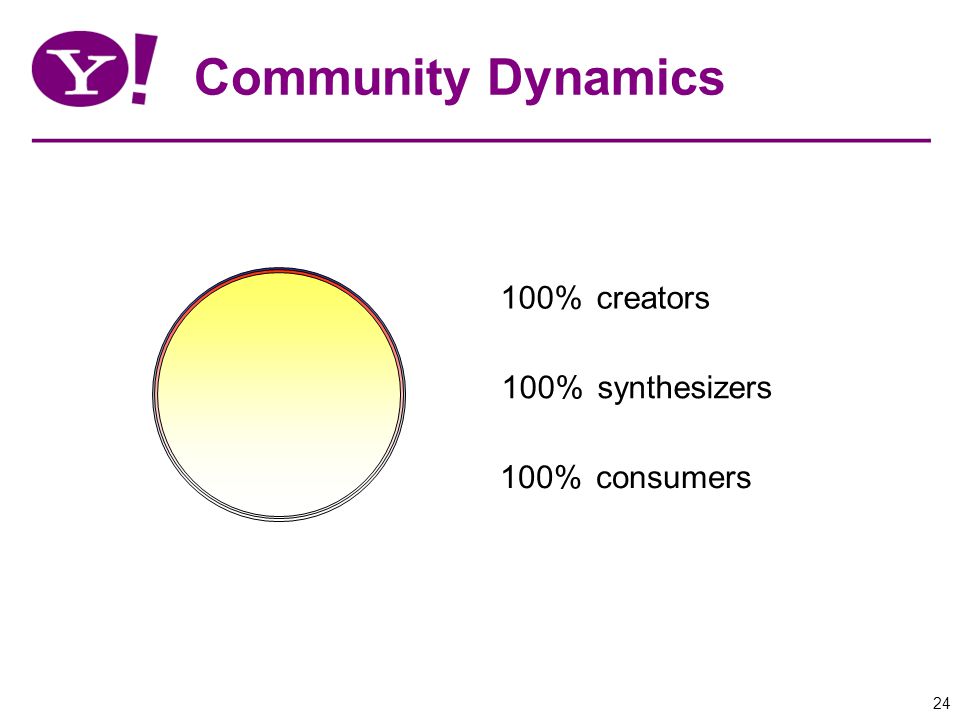 Y!

Community Dynamics

100% creators

100% synthesizers

100% consumers

24